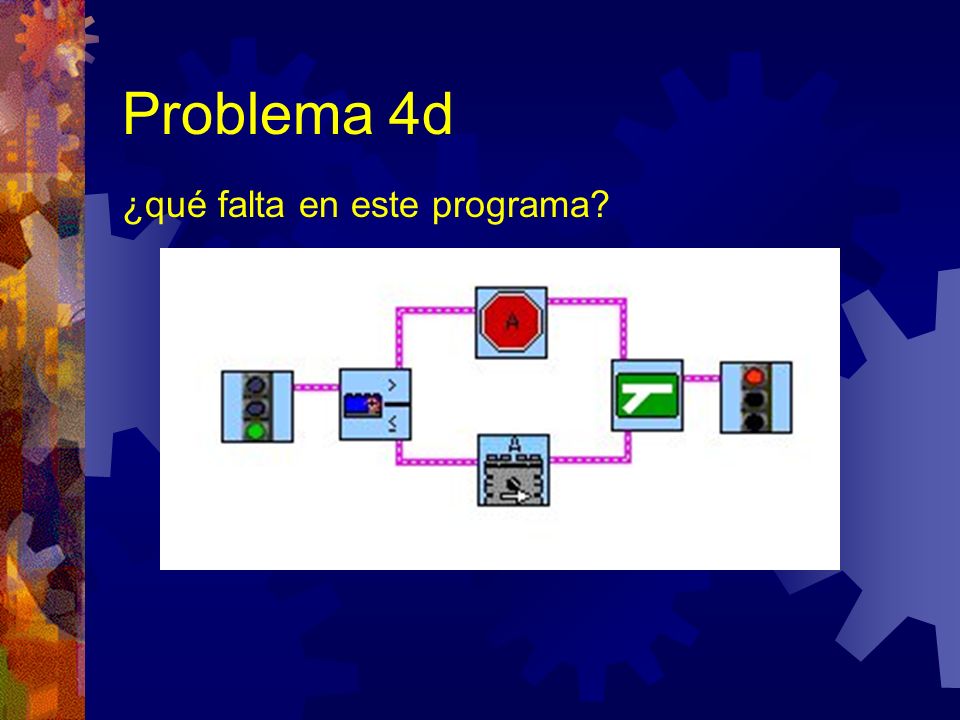 Problema 4d

¿qué falta en este programa?

A

>

≤

A